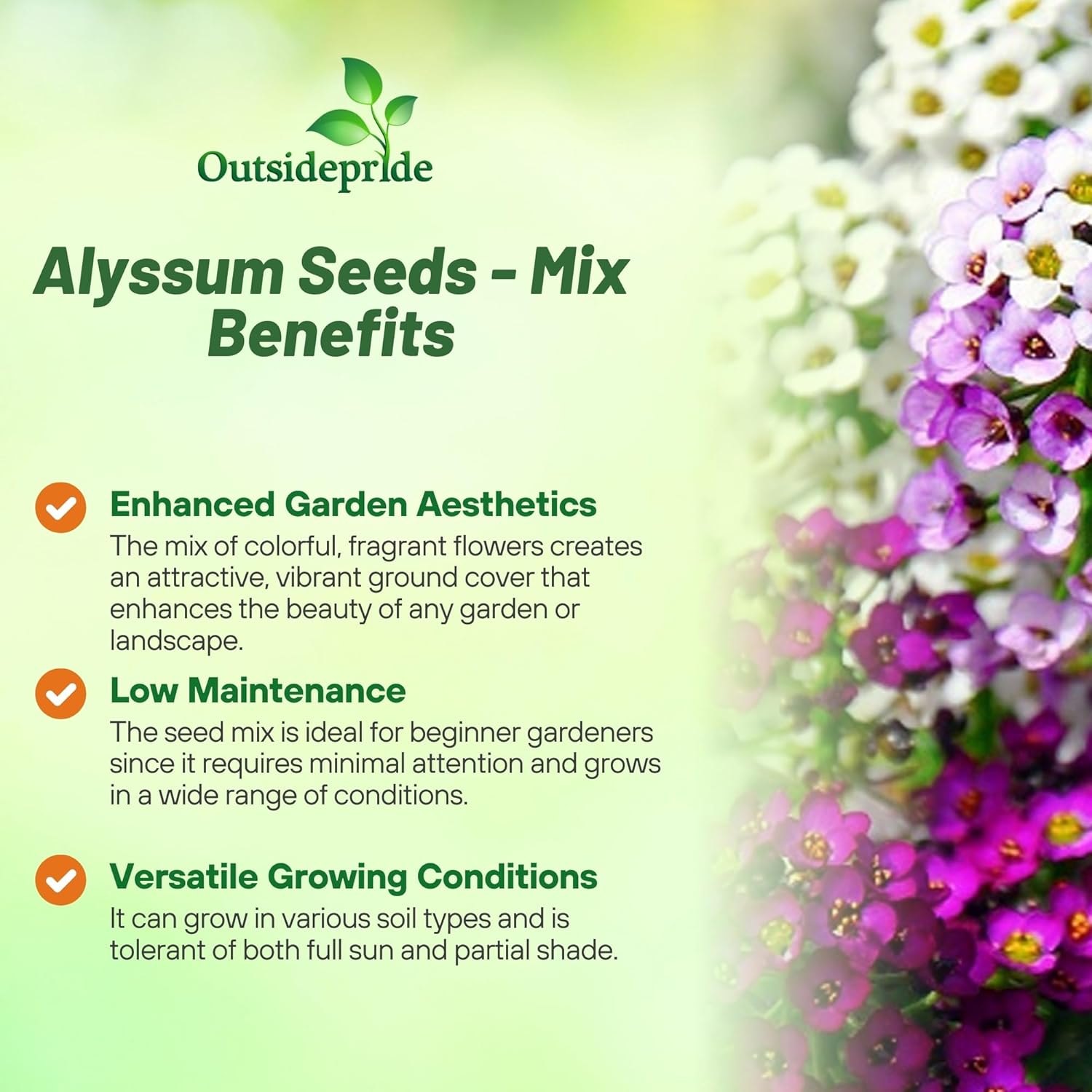 Outsidepride

Alyssum Seeds - Mix Benefits

Enhanced Garden Aesthetics
The mix of colorful, fragrant flowers creates an attractive, vibrant ground cover that enhances the beauty of any garden or landscape.

Low Maintenance
The seed mix is ideal for beginner gardeners since it requires minimal attention and grows in a wide range of conditions.

Versatile Growing Conditions
It can grow in various soil types and is tolerant of both full sun and partial shade.